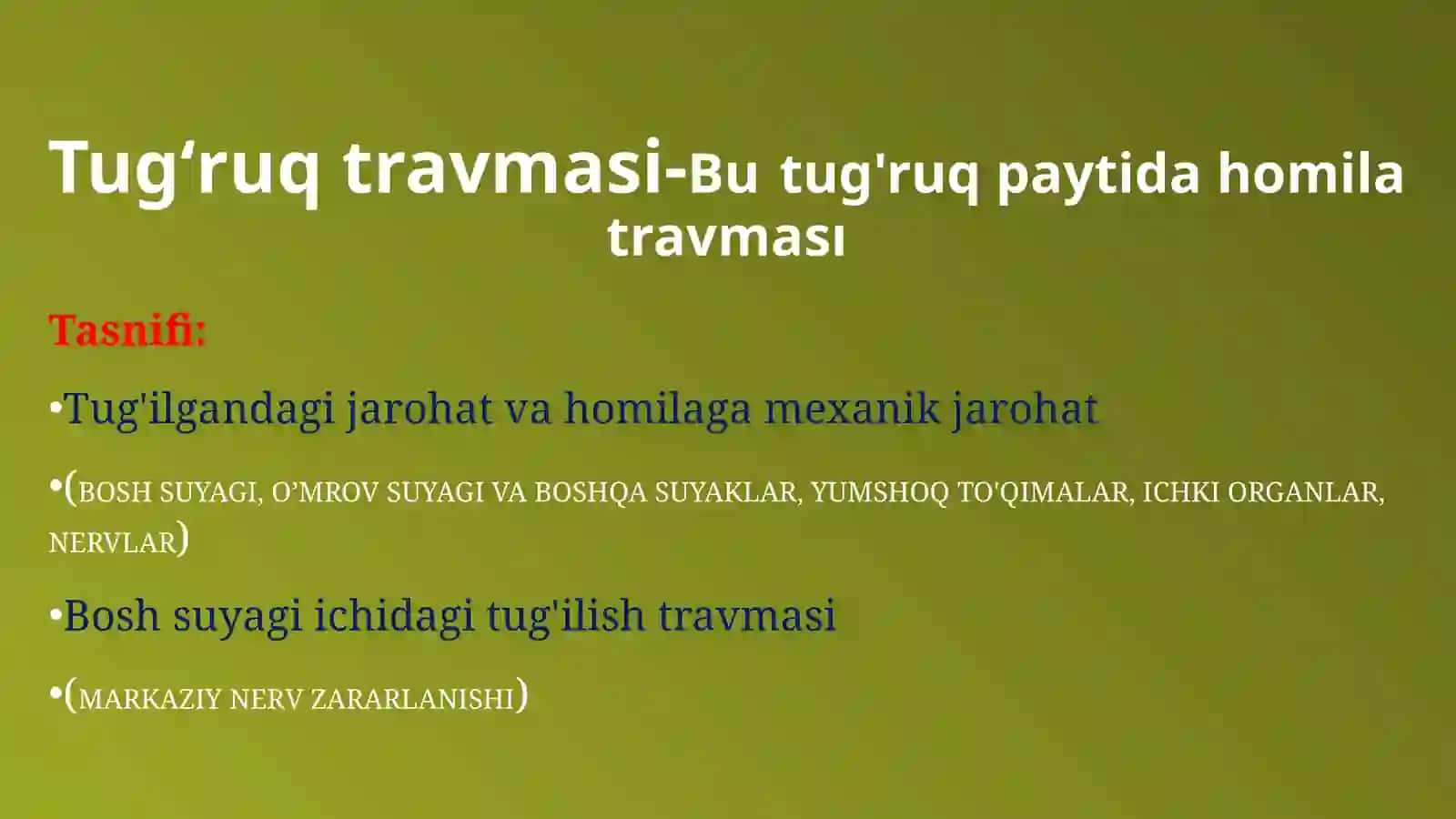 Tug‘ruq travmasi-Bu tug'ruq paytida homila travması

Tasnifi:

•Tug'ilgandagi jarohat va homilaga mexanik jarohat

•(BOSH SUYAGI, O’MROV SUYAGI VA BOSHQA SUYAKLAR, YUMSHOQ TO'QIMALAR, ICHKI ORGANLAR, NERVLAR)

•Bosh suyagi ichidagi tug'ilish travmasi

•(MARKAZIY NERV ZARARLANISHI)